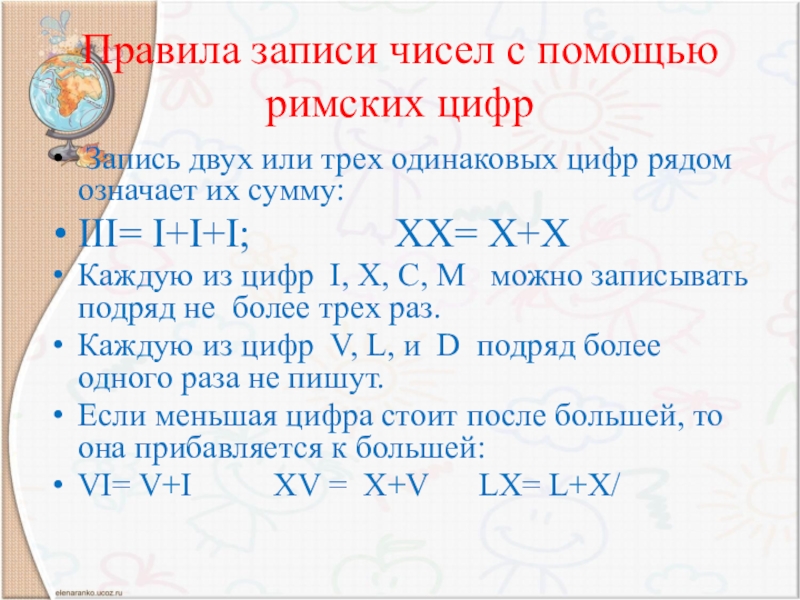 Правила записи чисел с помощью римских цифр

• Запись двух или трех одинаковых цифр рядом означает их сумму:

• III= I+I+I;          XX= X+X

• Каждую из цифр I, X, C, M можно записывать подряд не более трех раз.

• Каждую из цифр V, L, и D подряд более одного раза не пишут.

• Если меньшая цифра стоит после большей, то она прибавляется к большей:

• VI= V+I     XV = X+V     LX= L+X/

elenaranko.ucoz.ru